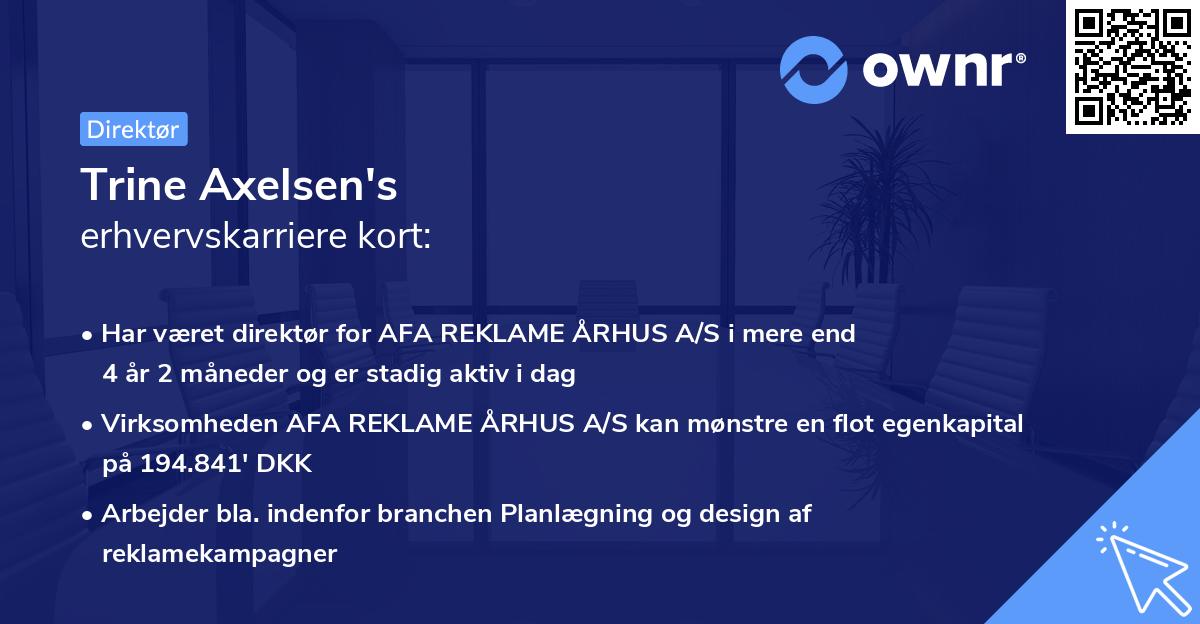 ownr®

Direktør

Trine Axelsen's
erhvervskarriere kort:

• Har været direktør for AFA REKLAME ÅRHUS A/S i mere end 4 år 2 måneder og er stadig aktiv i dag

• Virksomheden AFA REKLAME ÅRHUS A/S kan mønstre en flot egenkapital på 194.841' DKK

• Arbejder bla. indenfor branchen Planlægning og design af reklamekampagner